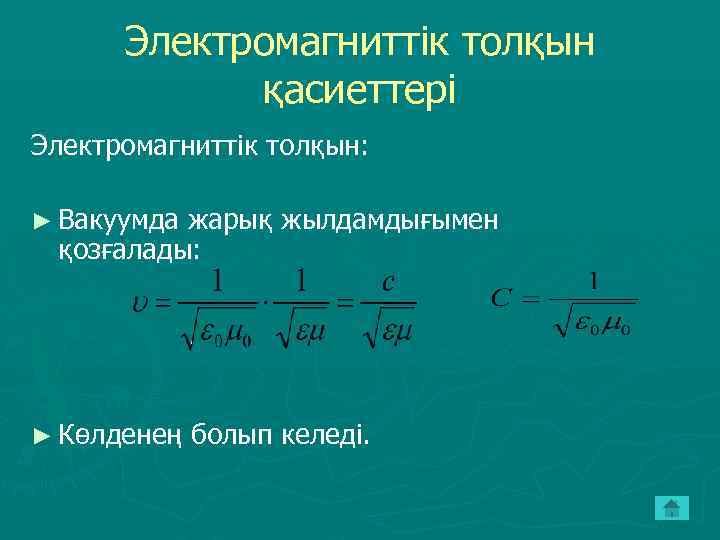 Электромагниттік толқын қасиеттері

Электромагниттік толқын:

► Вакуумда жарық жылдамдығымен қозғалады:

$\upsilon = \frac{1}{\sqrt{\varepsilon_0 \mu_0}} \cdot \frac{1}{\sqrt{\varepsilon \mu}} = \frac{c}{\sqrt{\varepsilon \mu}}$ $C = \frac{1}{\sqrt{\varepsilon_0 \mu_0}}$

► Көлденең болып келеді.